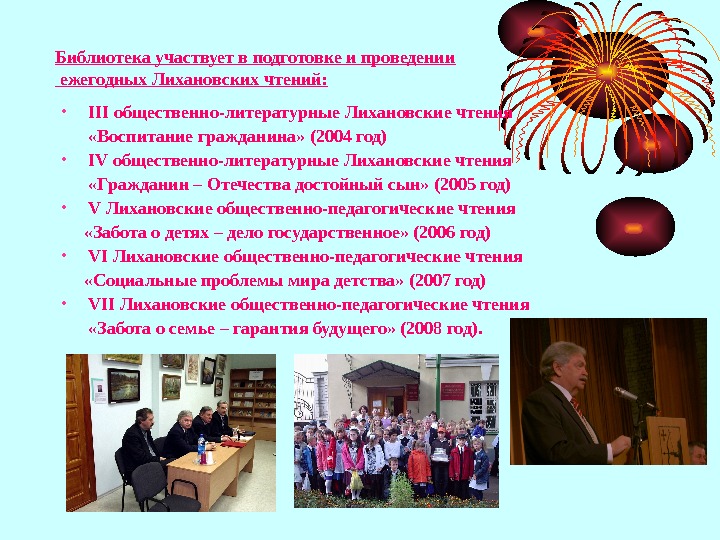 Библиотека участвует в подготовке и проведении ежегодных Лихановских чтений:

• III общественно-литературные Лихановские чтения «Воспитание гражданина» (2004 год)
• IV общественно-литературные Лихановские чтения «Гражданин – Отечества достойный сын» (2005 год)
• V Лихановские общественно-педагогические чтения «Забота о детях – дело государственное» (2006 год)
• VI Лихановские общественно-педагогические чтения «Социальные проблемы мира детства» (2007 год)
• VII Лихановские общественно-педагогические чтения «Забота о семье – гарантия будущего» (2008 год).